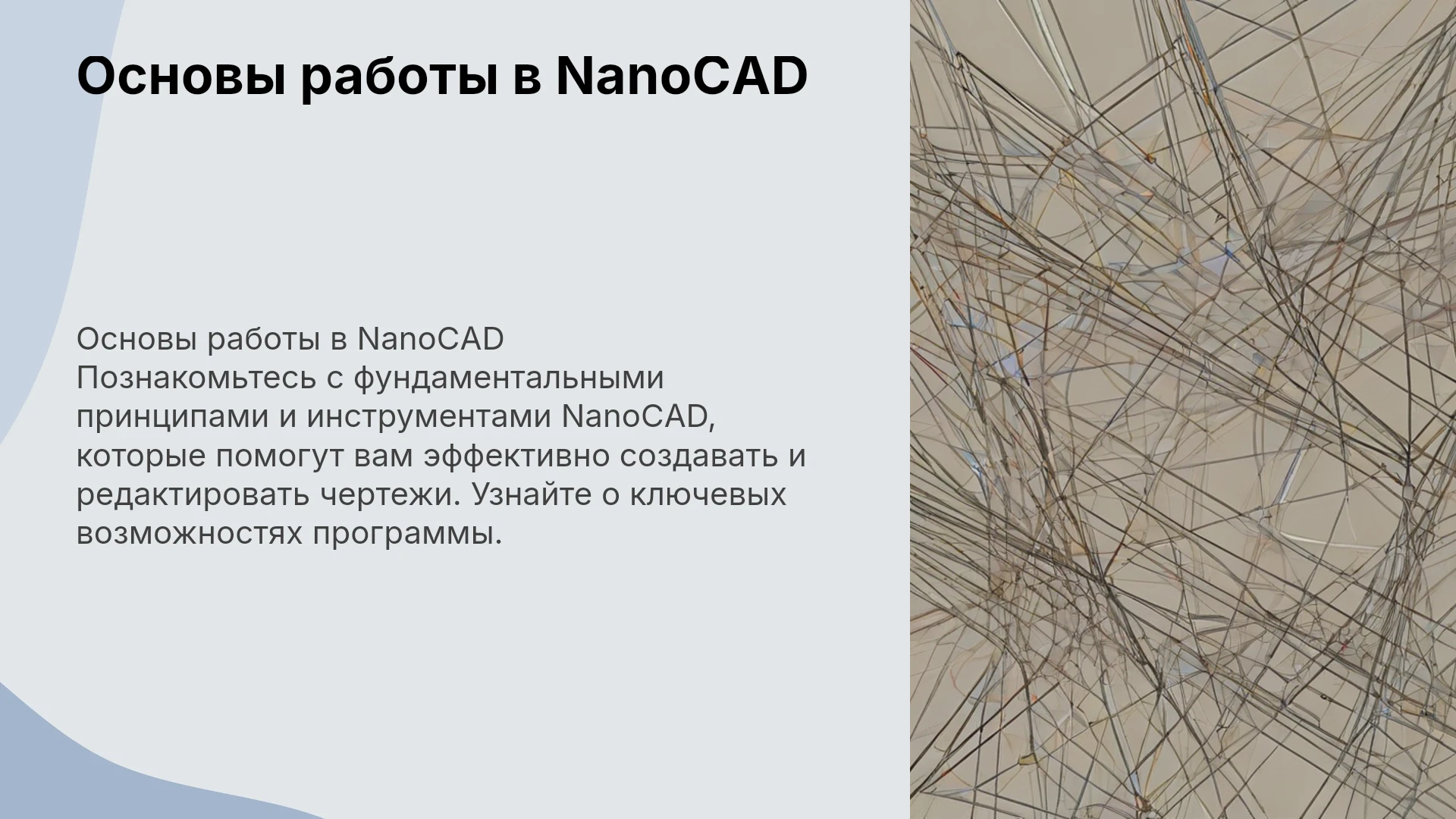 Основы работы в NanoCAD

Основы работы в NanoCAD

Познакомьтесь с фундаментальными принципами и инструментами NanoCAD, которые помогут вам эффективно создавать и редактировать чертежи. Узнайте о ключевых возможностях программы.